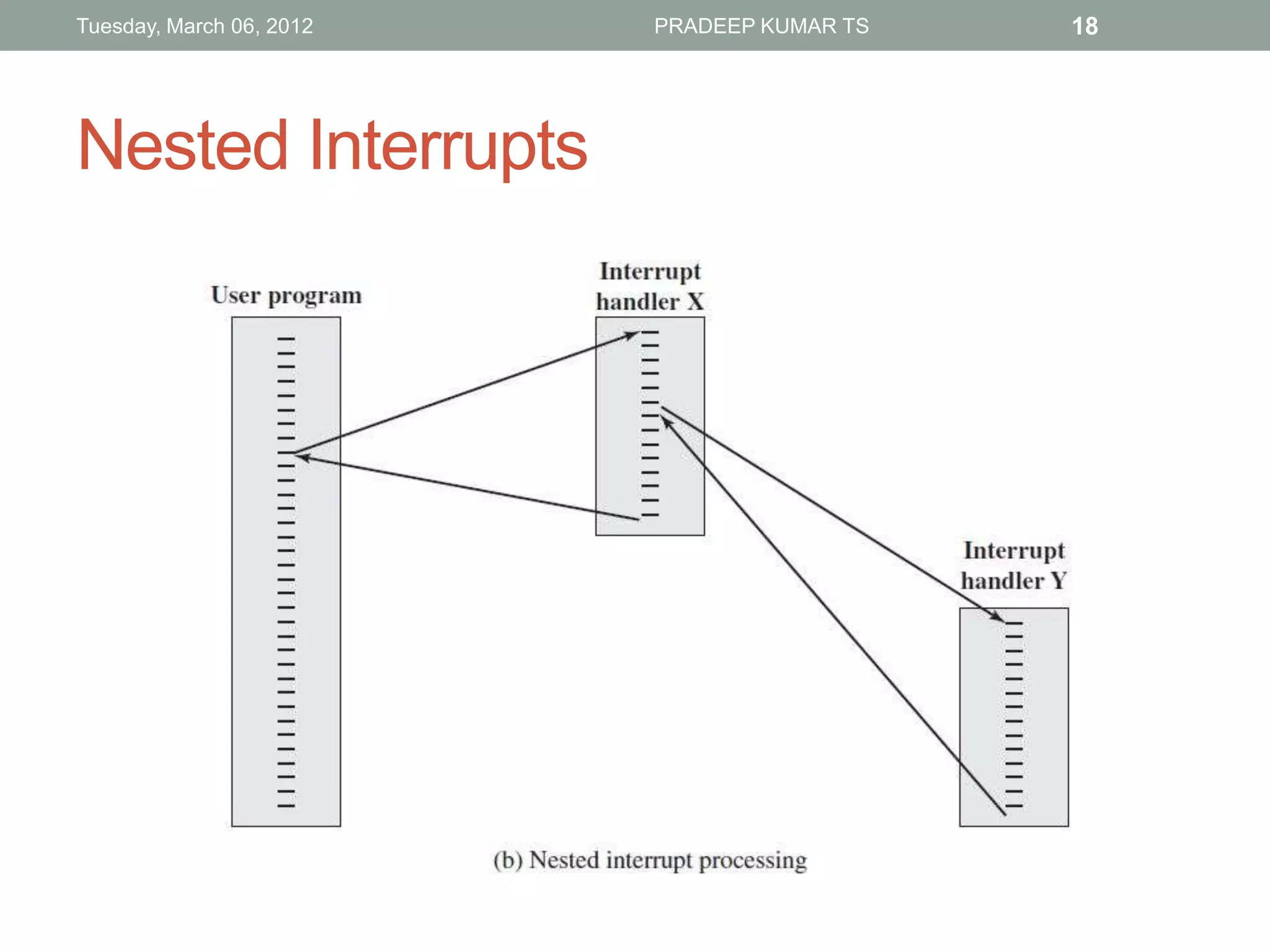 Tuesday, March 06, 2012 PRADEEP KUMAR TS 18

Nested Interrupts

User program

Interrupt handler X

Interrupt handler Y

(b) Nested interrupt processing